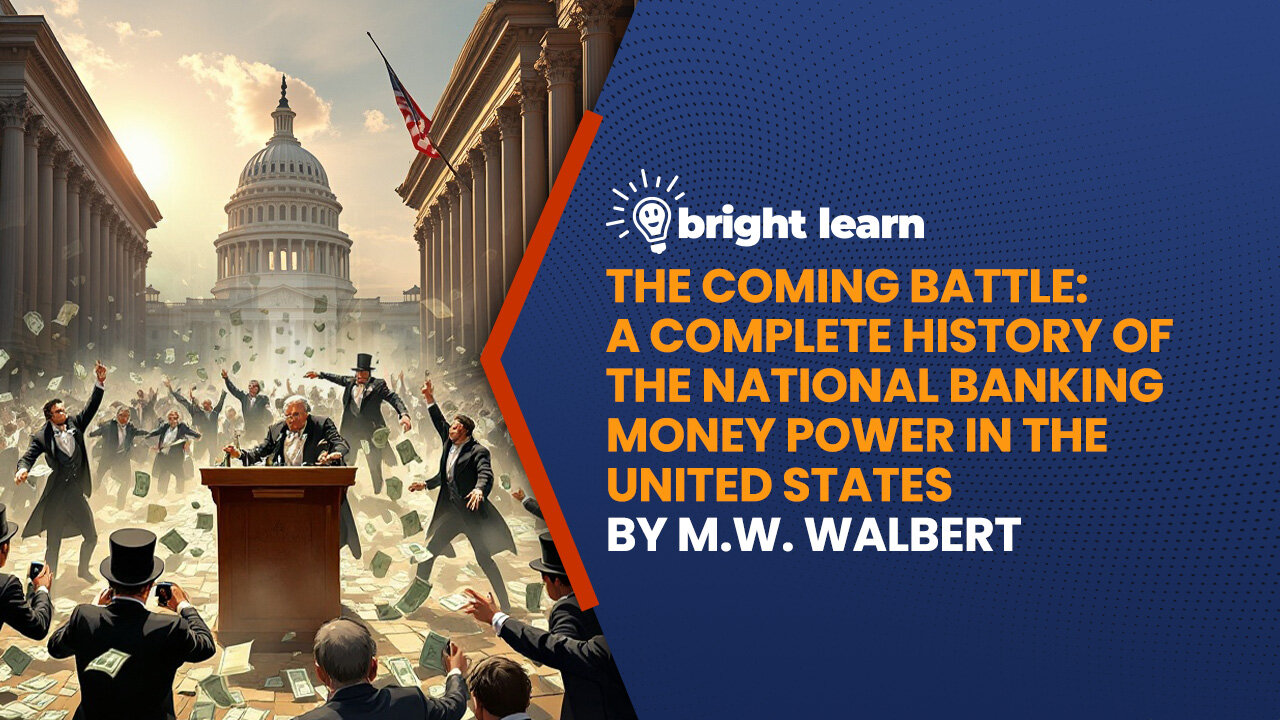 bright learn

THE COMING BATTLE: A COMPLETE HISTORY OF THE NATIONAL BANKING MONEY POWER IN THE UNITED STATES
BY M.W. WALBERT